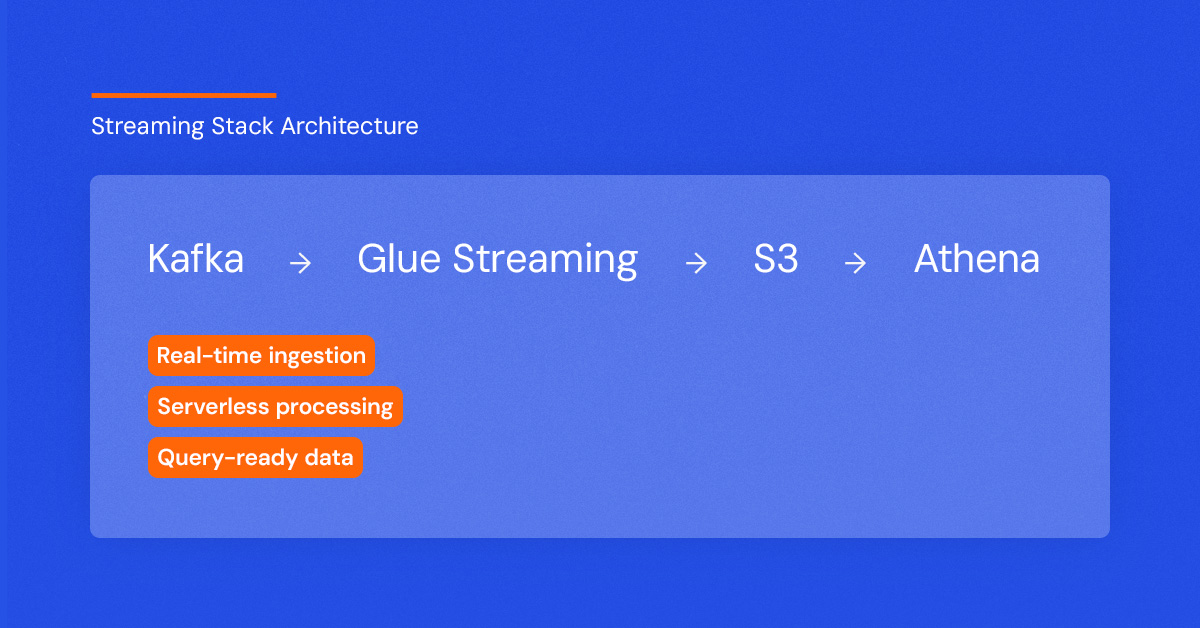 Streaming Stack Architecture

Kafka → Glue Streaming → S3 → Athena

Real-time ingestion

Serverless processing

Query-ready data